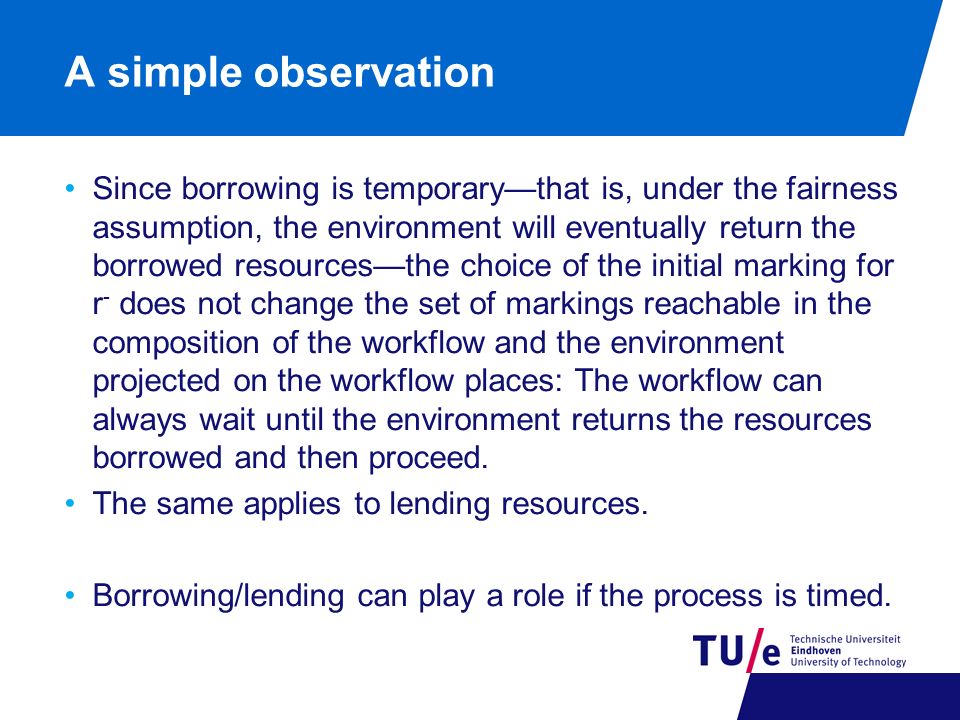 A simple observation

• Since borrowing is temporary—that is, under the fairness assumption, the environment will eventually return the borrowed resources—the choice of the initial marking for $r^-$ does not change the set of markings reachable in the composition of the workflow and the environment projected on the workflow places: The workflow can always wait until the environment returns the resources borrowed and then proceed.

• The same applies to lending resources.

• Borrowing/lending can play a role if the process is timed.

TU/e Technische Universiteit Eindhoven University of Technology